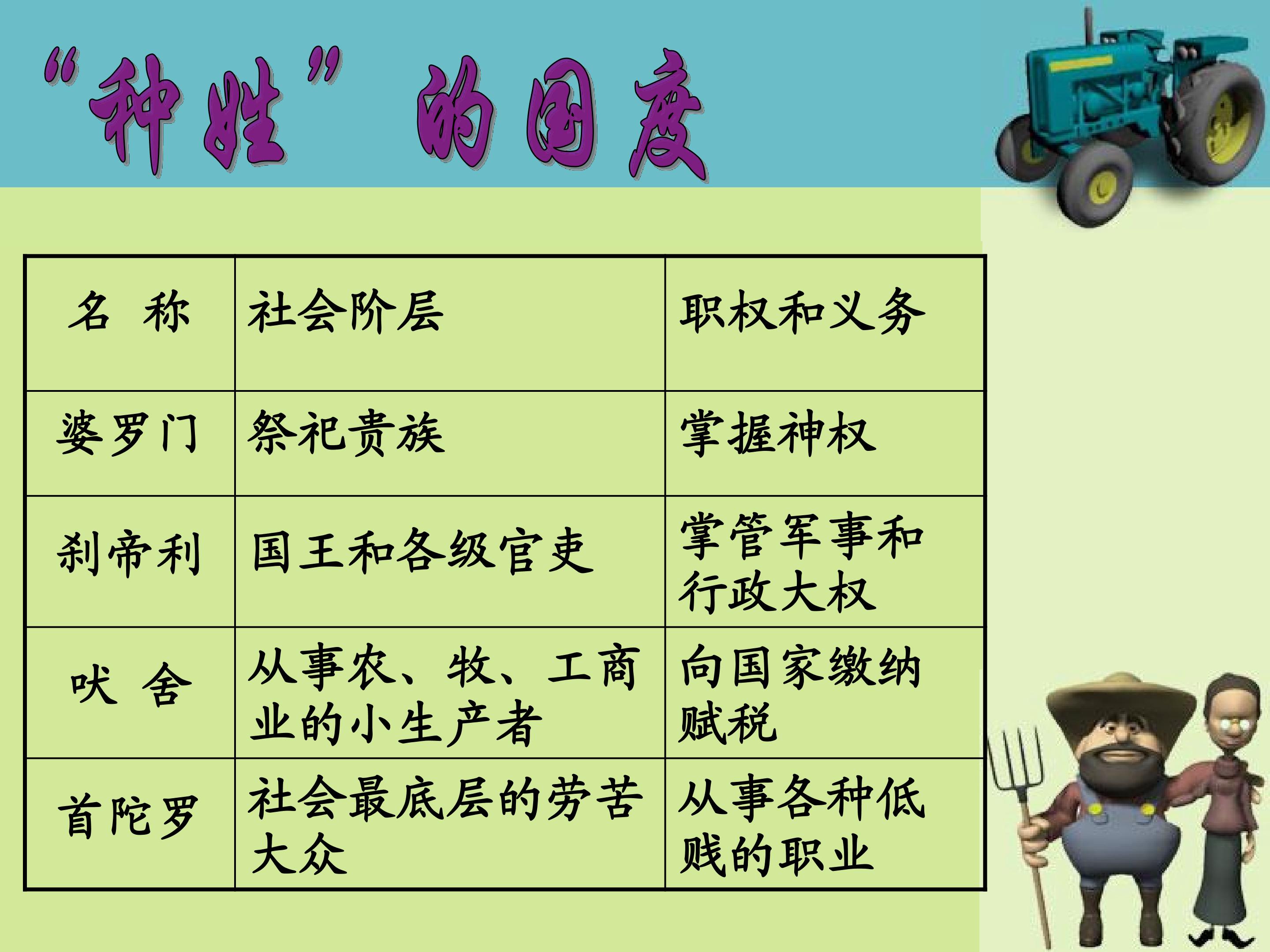 “种姓”的国度

| 名 称 | 社会阶层 | 职权和义务 |
|---|---|---|
| 婆罗门 | 祭祀贵族 | 掌握神权 |
| 刹帝利 | 国王和各级官吏 | 掌管军事和行政大权 |
| 吠 舍 | 从事农、牧、工商业的小生产者 | 向国家缴纳赋税 |
| 首陀罗 | 社会最底层的劳苦大众 | 从事各种低贱的职业 |